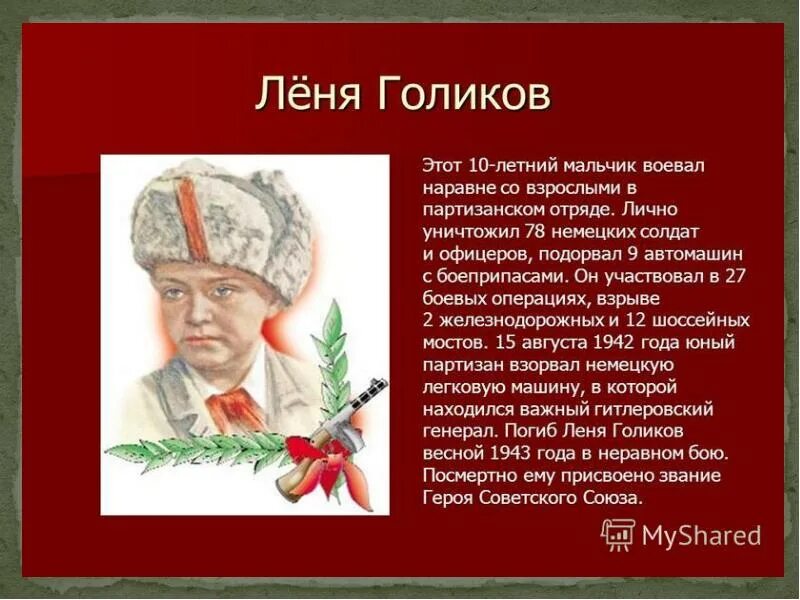 Лёня Голиков

Этот 10-летний мальчик воевал наравне со взрослыми в партизанском отряде. Лично уничтожил 78 немецких солдат и офицеров, подорвал 9 автомашин с боеприпасами. Он участвовал в 27 боевых операциях, взрыве 2 железнодорожных и 12 шоссейных мостов. 15 августа 1942 года юный партизан взорвал немецкую легковую машину, в которой находился важный гитлеровский генерал. Погиб Леня Голиков весной 1943 года в неравном бою. Посмертно ему присвоено звание Героя Советского Союза.

MyShared